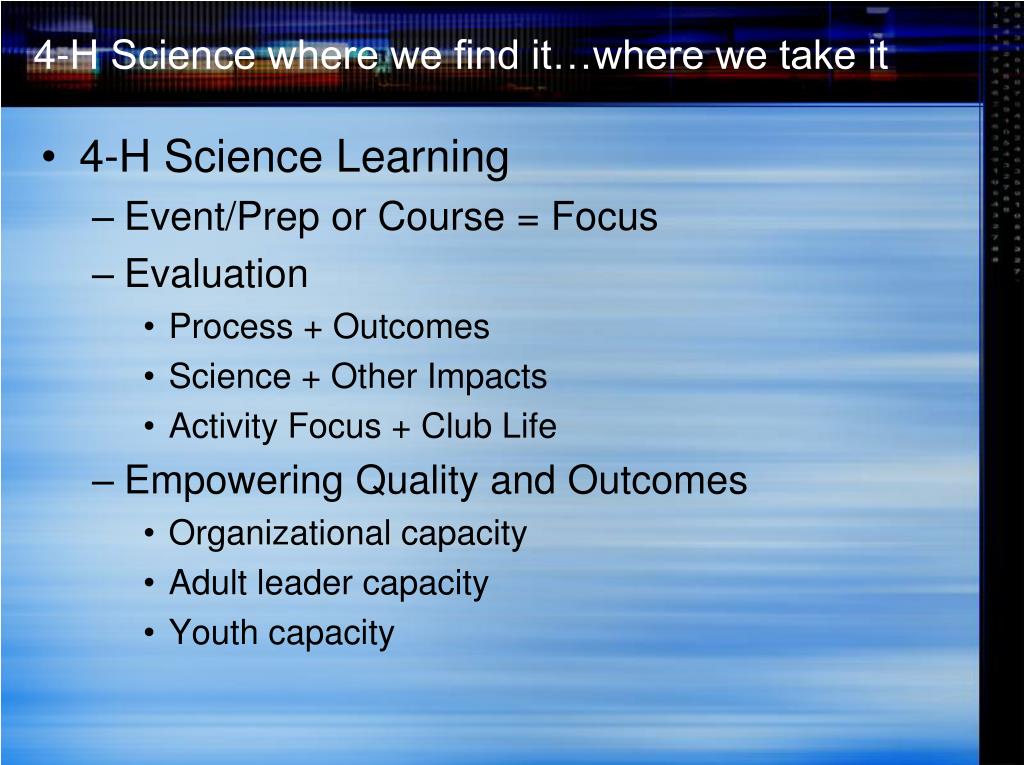 4-H Science where we find it…where we take it

• 4-H Science Learning
– Event/Prep or Course = Focus
– Evaluation
• Process + Outcomes
• Science + Other Impacts
• Activity Focus + Club Life
– Empowering Quality and Outcomes
• Organizational capacity
• Adult leader capacity
• Youth capacity